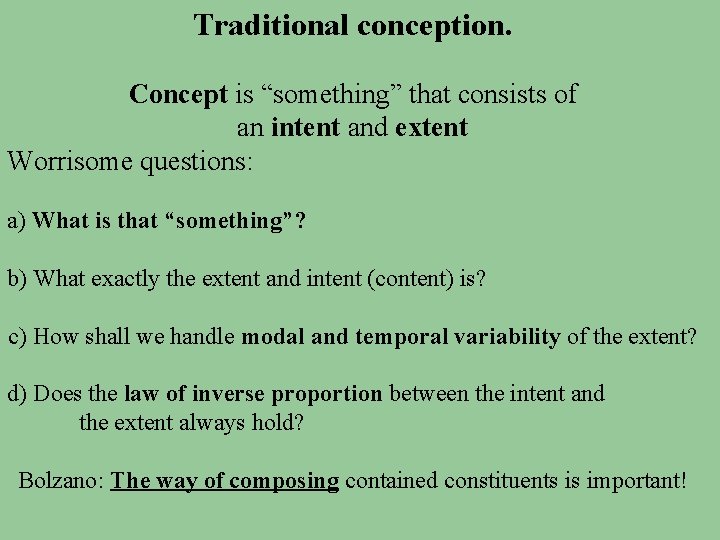 Traditional conception.

Concept is “something” that consists of an intent and extent

Worrisome questions:

a) What is that “something”?

b) What exactly the extent and intent (content) is?

c) How shall we handle modal and temporal variability of the extent?

d) Does the law of inverse proportion between the intent and the extent always hold?

Bolzano: The way of composing contained constituents is important!